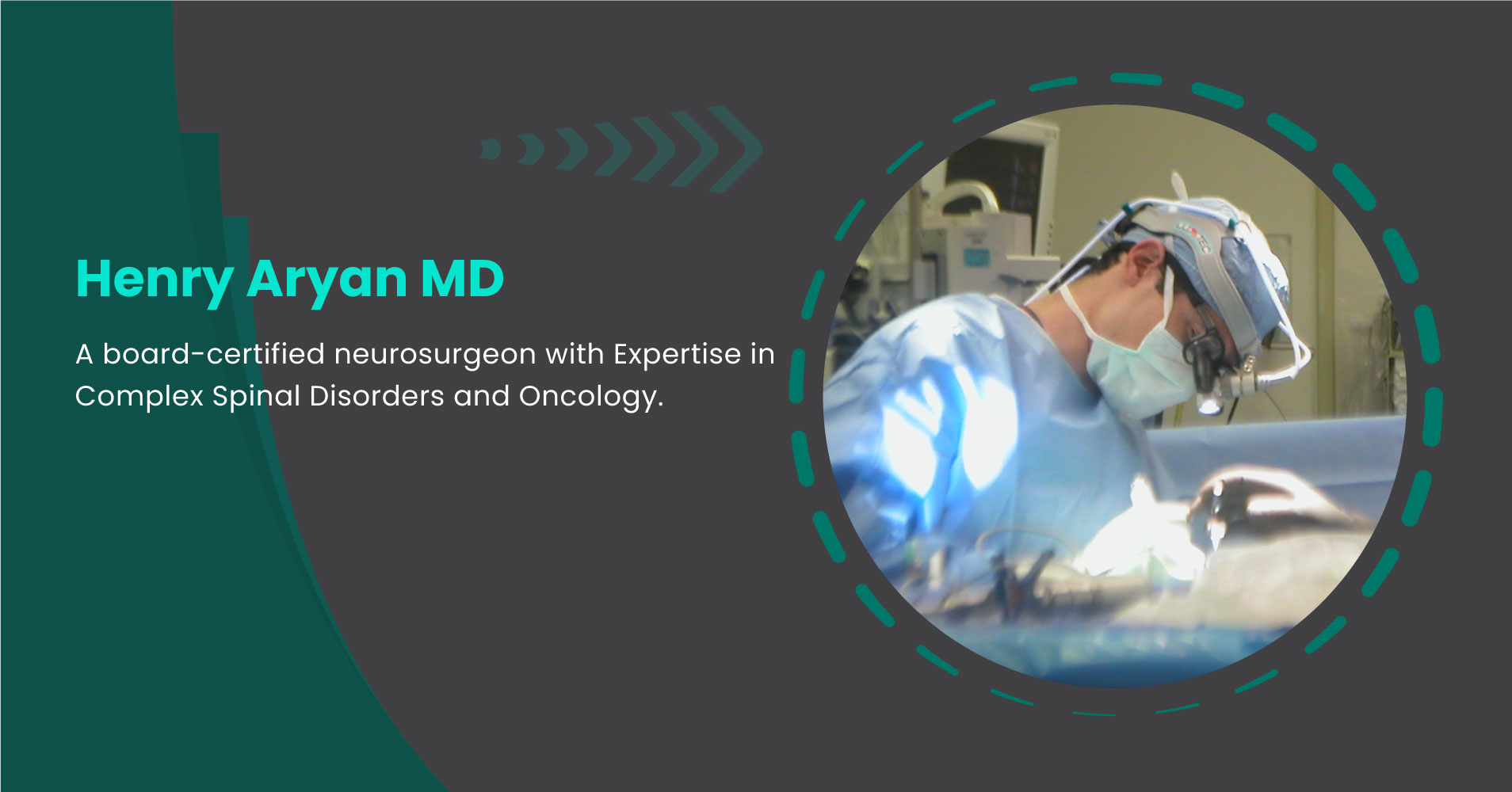 Henry Aryan MD

A board-certified neurosurgeon with Expertise in Complex Spinal Disorders and Oncology.